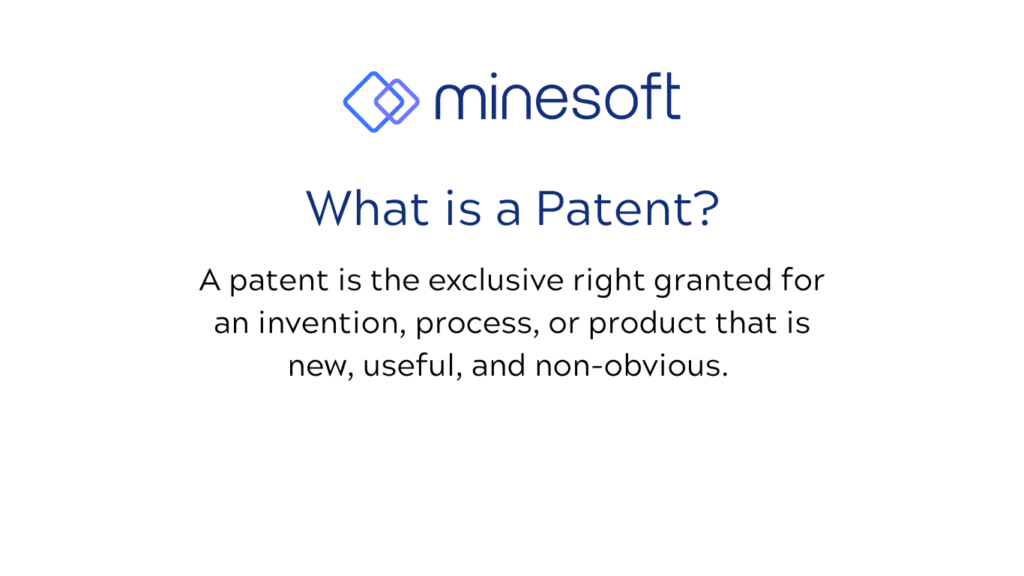 minesoft

What is a Patent?

A patent is the exclusive right granted for an invention, process, or product that is new, useful, and non-obvious.